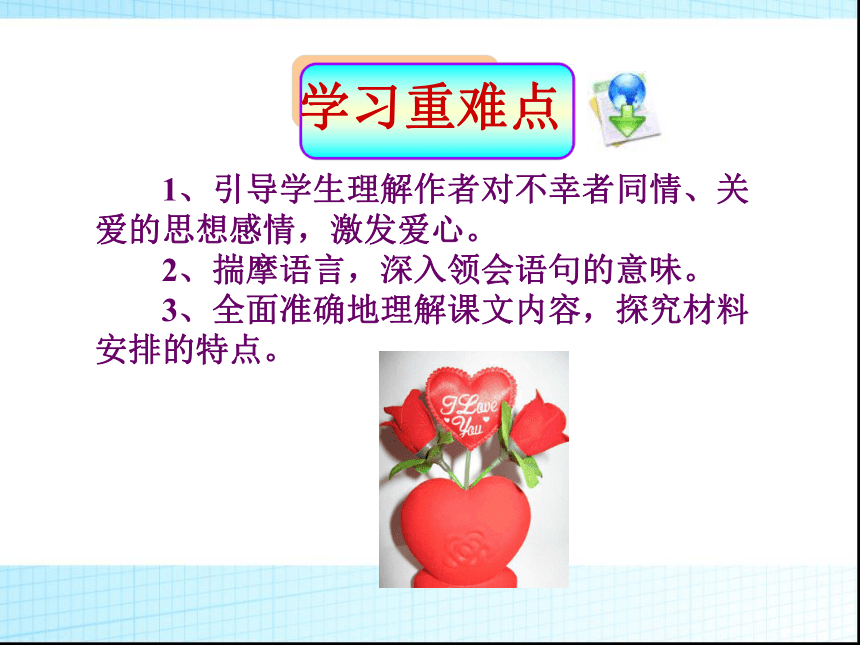 学习重难点

1、引导学生理解作者对不幸者同情、关爱的思想感情，激发爱心。

2、揣摩语言，深入领会语句的意味。

3、全面准确地理解课文内容，探究材料安排的特点。

I Love You